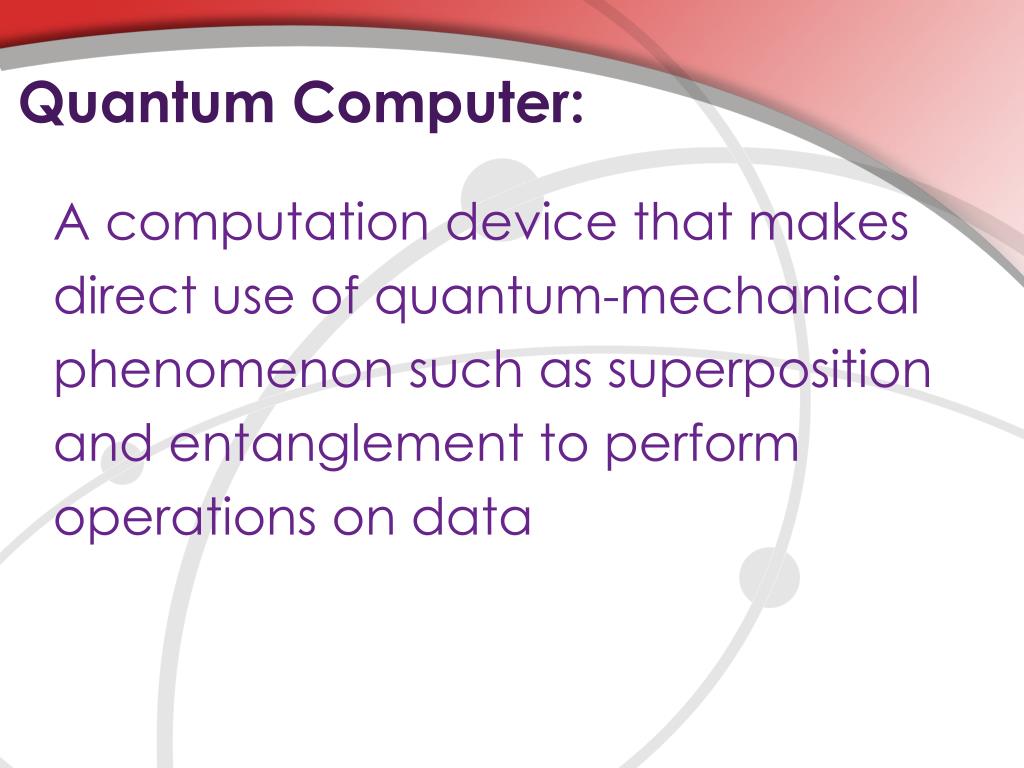 Quantum Computer:

A computation device that makes direct use of quantum-mechanical phenomenon such as superposition and entanglement to perform operations on data